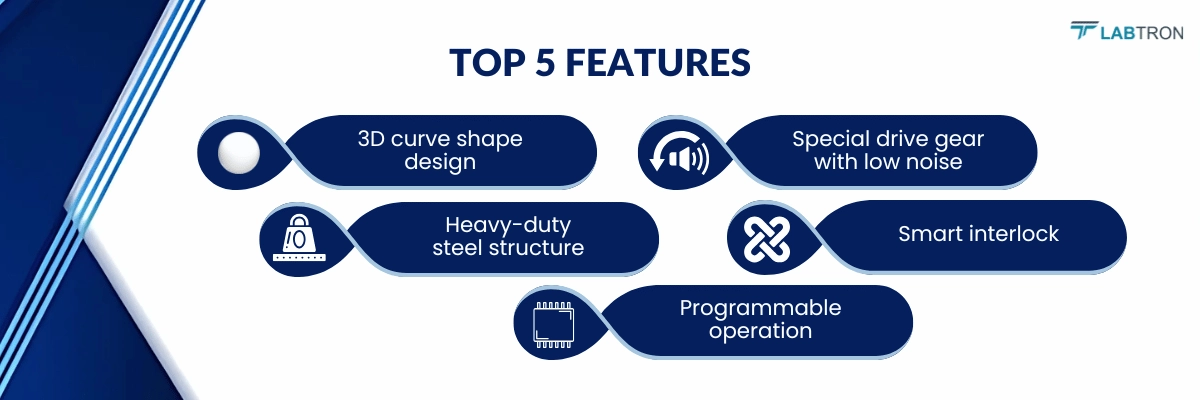 LABTRON

TOP 5 FEATURES

3D curve shape design

Special drive gear with low noise

Heavy-duty steel structure

Smart interlock

Programmable operation